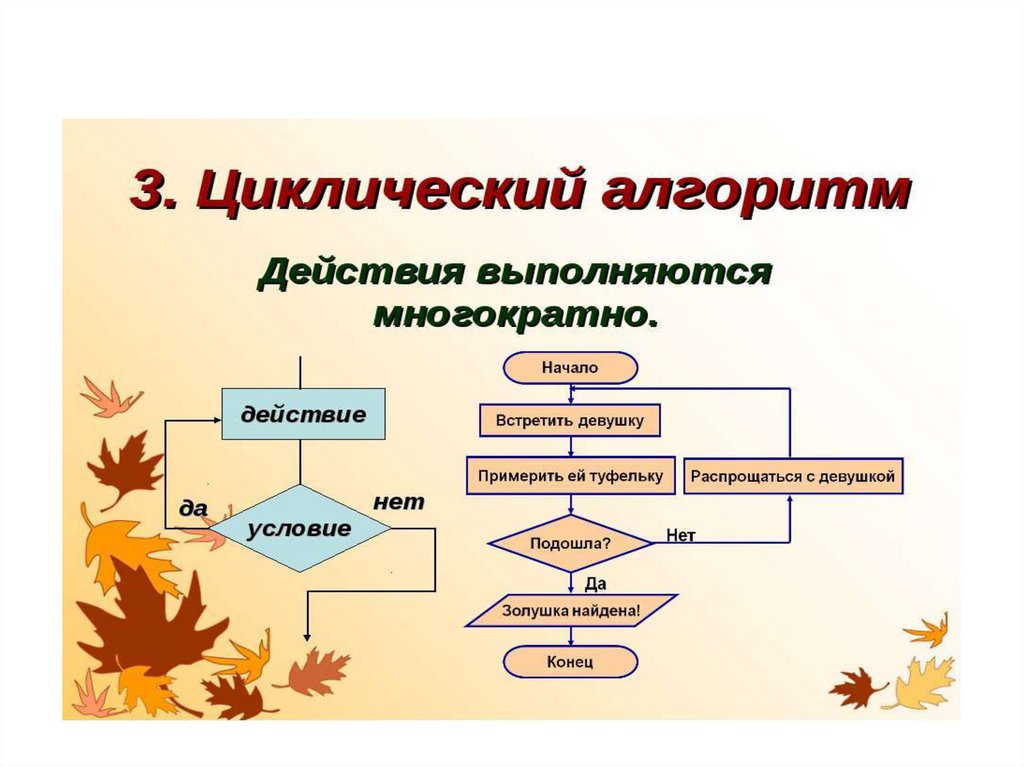 3. Циклический алгоритм

Действия выполняются многократно.

действие

да

условие

нет

Начало

Встретить девушку

Примерить ей туфельку

Распрощаться с девушкой

Подошла?

Нет

Да

Золушка найдена!

Конец